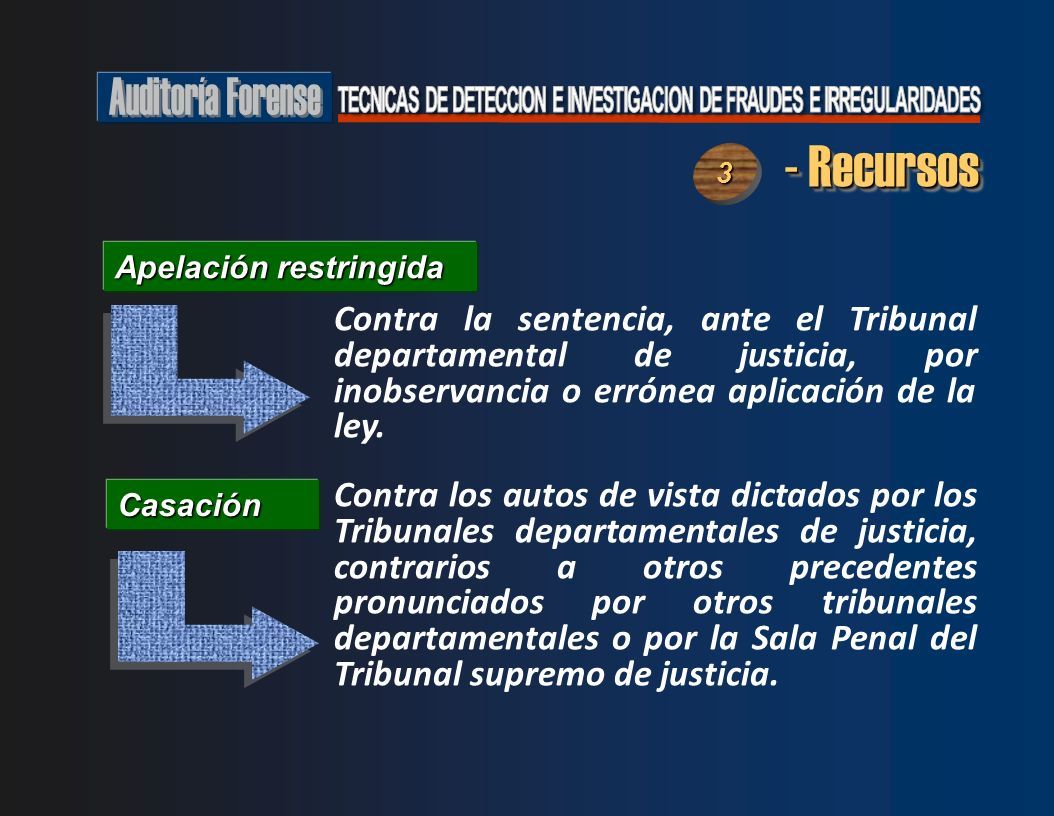 Auditoría Forense TECNICAS DE DETECCION E INVESTIGACION DE FRAUDES E IRREGULARIDADES

3 - Recursos

Apelación restringida

Contra la sentencia, ante el Tribunal departamental de justicia, por inobservancia o errónea aplicación de la ley.

Casación

Contra los autos de vista dictados por los Tribunales departamentales de justicia, contrarios a otros precedentes pronunciados por otros tribunales departamentales o por la Sala Penal del Tribunal supremo de justicia.